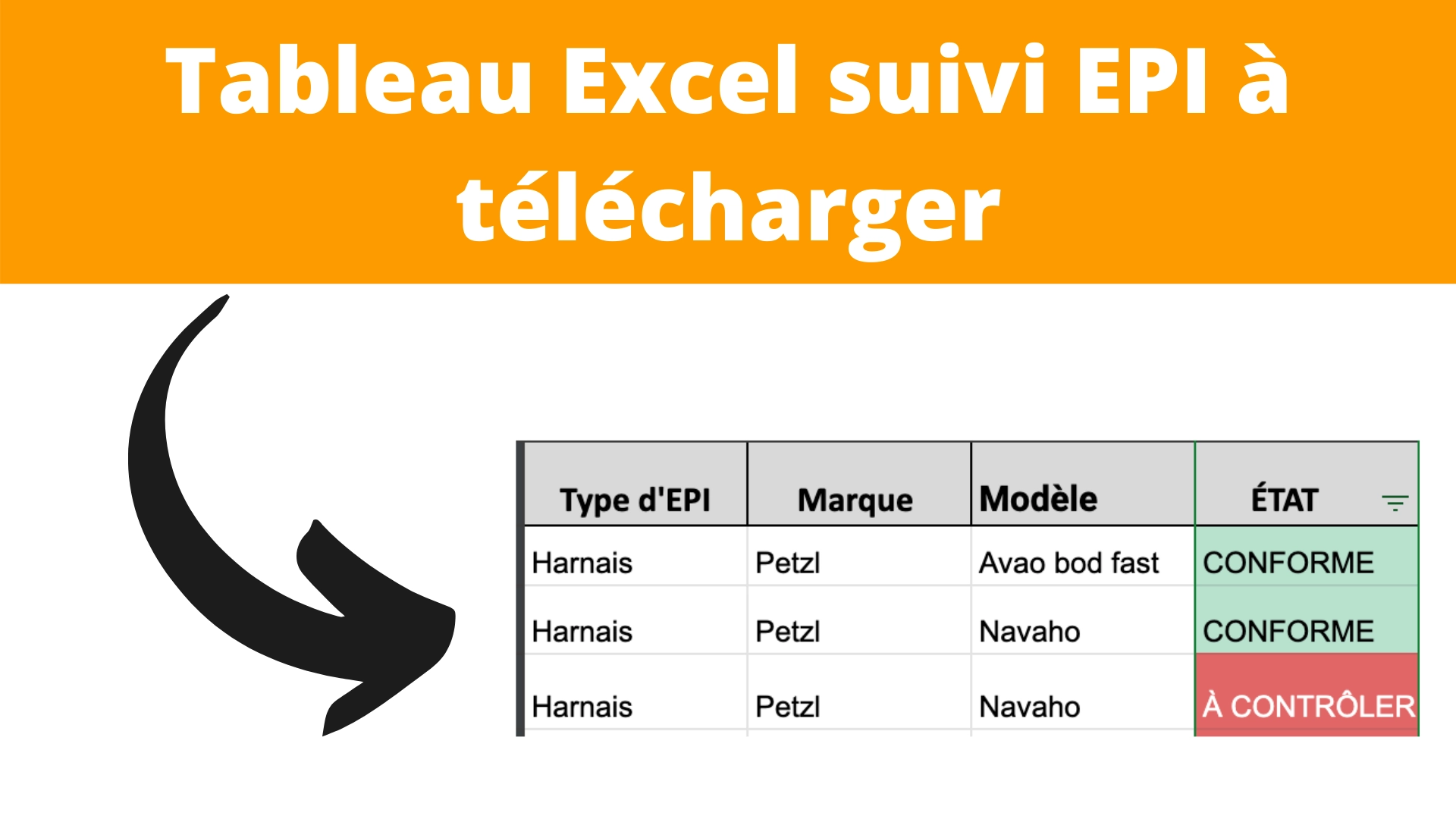 Tableau Excel suivi EPI à télécharger

| Type d'EPI | Marque | Modèle | ÉTAT |
|---|---|---|---|
| Harnais | Petzl | Avao bod fast | CONFORME |
| Harnais | Petzl | Navaho | CONFORME |
| Harnais | Petzl | Navaho | À CONTRÔLER |